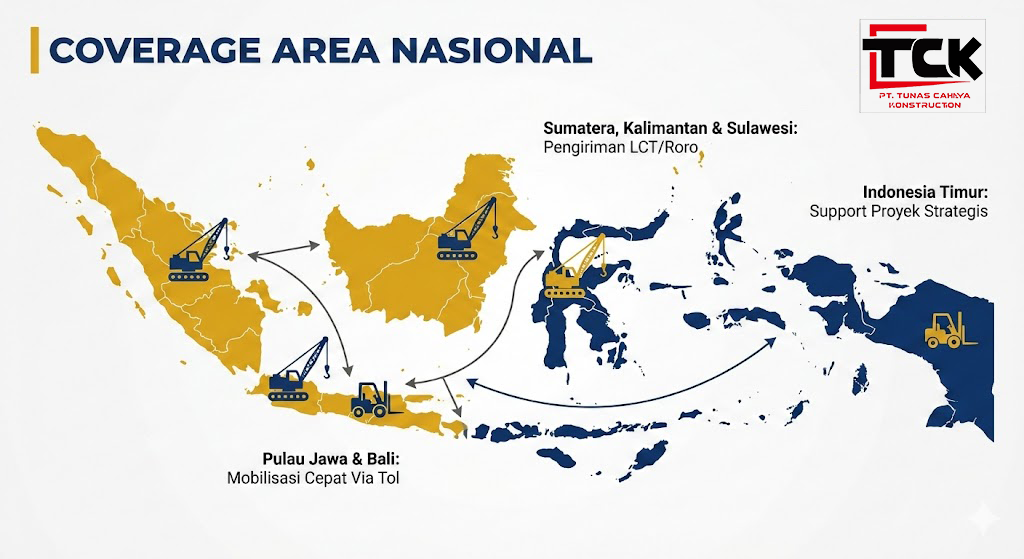 COVERAGE AREA NASIONAL

TCK
PT. TUNAS CAHAYA KONSTRUCTION

Sumatera, Kalimantan & Sulawesi:
Pengiriman LCT/Roro

Indonesia Timur:
Support Proyek Strategis

Pulau Jawa & Bali:
Mobilisasi Cepat Via Tol